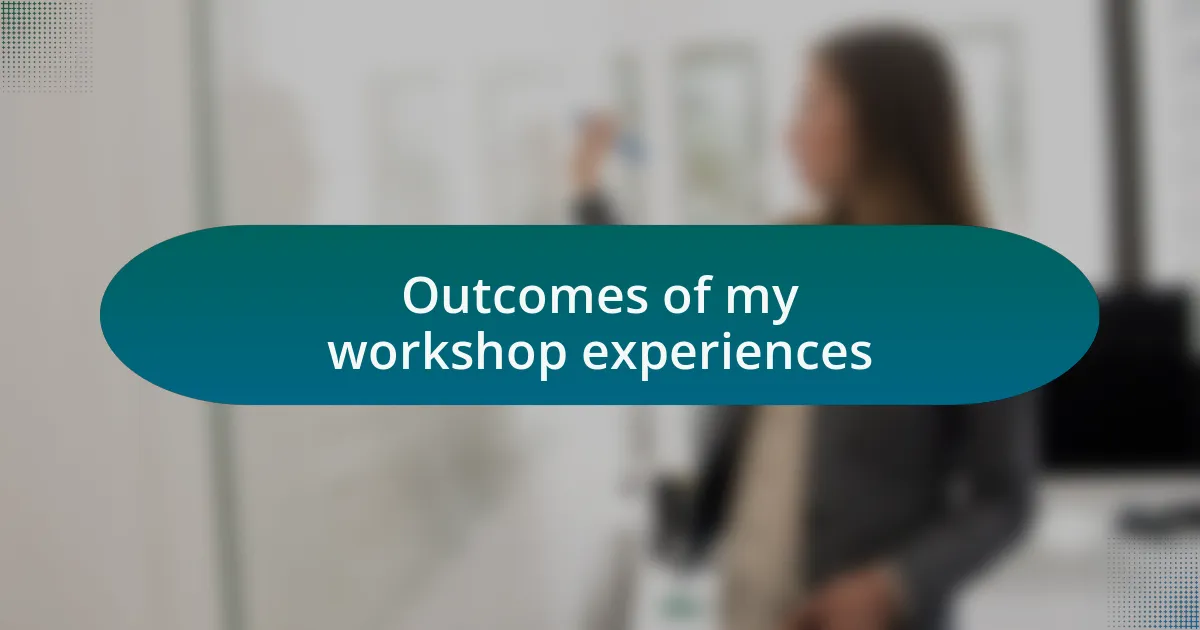 Outcomes of my workshop experiences